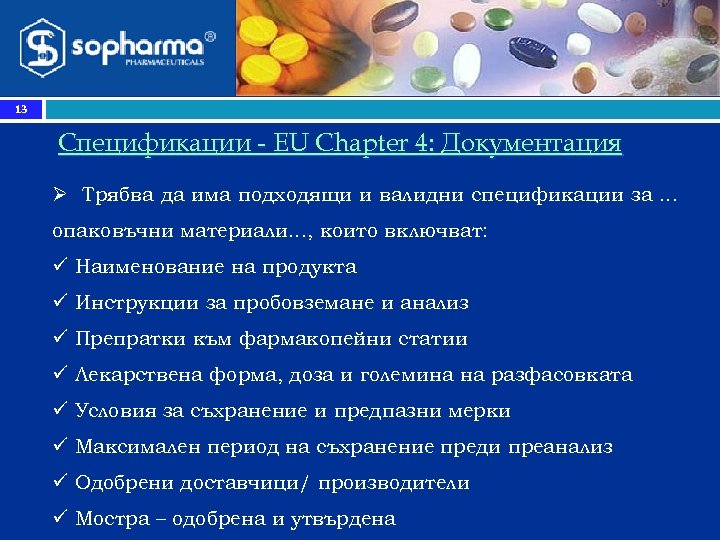 sopharma®
PHARMACEUTICALS

13

Спецификации - EU Chapter 4: Документация

➢ Трябва да има подходящи и валидни спецификации за … опаковъчни материали…, които включват:
✓ Наименование на продукта
✓ Инструкции за пробовземане и анализ
✓ Препратки към фармакопейни статии
✓ Лекарствена форма, доза и големина на разфасовката
✓ Условия за съхранение и предпазни мерки
✓ Максимален период на съхранение преди преанализ
✓ Одобрени доставчици/ производители
✓ Мостра – одобрена и утвърдена